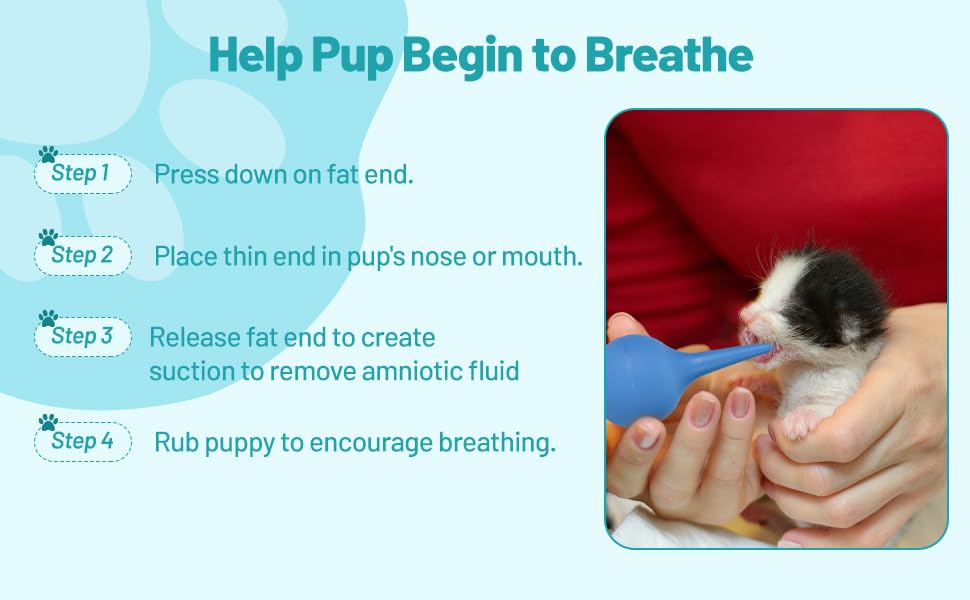 Help Pup Begin to Breathe

Step 1 Press down on fat end.

Step 2 Place thin end in pup's nose or mouth.

Step 3 Release fat end to create suction to remove amniotic fluid

Step 4 Rub puppy to encourage breathing.